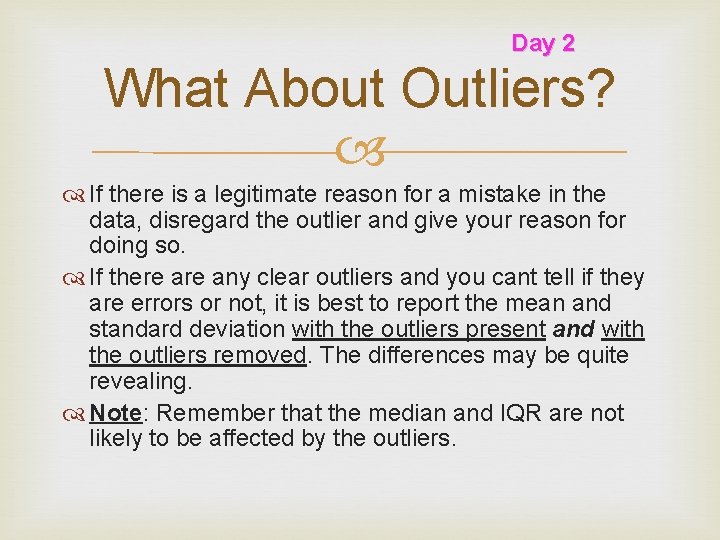 Day 2

What About Outliers?

If there is a legitimate reason for a mistake in the data, disregard the outlier and give your reason for doing so.

If there are any clear outliers and you cant tell if they are errors or not, it is best to report the mean and standard deviation with the outliers present and with the outliers removed. The differences may be quite revealing.

Note: Remember that the median and IQR are not likely to be affected by the outliers.